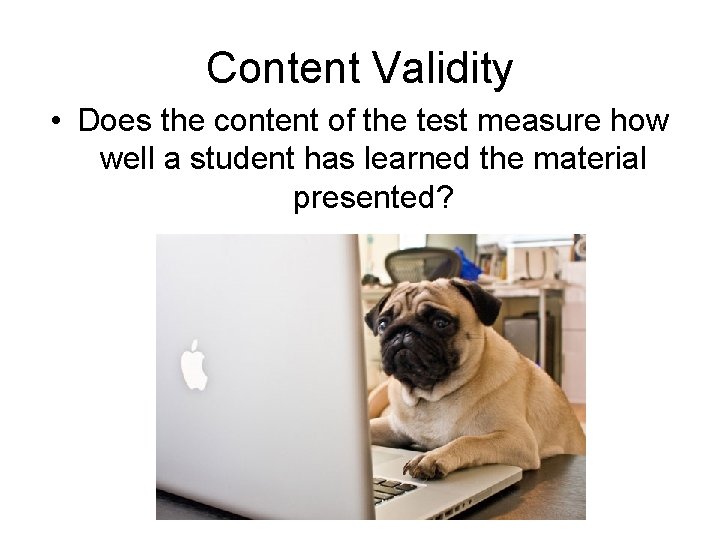 Content Validity

• Does the content of the test measure how well a student has learned the material presented?